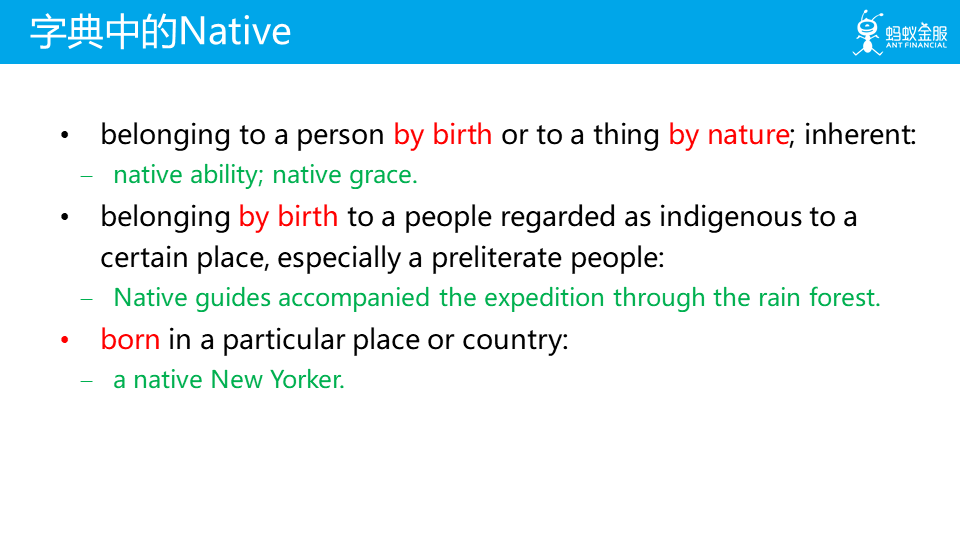 字典中的Native

蚂蚁金服
ANT FINANCIAL

• belonging to a person by birth or to a thing by nature; inherent:
– native ability; native grace.
• belonging by birth to a people regarded as indigenous to a certain place, especially a preliterate people:
– Native guides accompanied the expedition through the rain forest.
• born in a particular place or country:
– a native New Yorker.